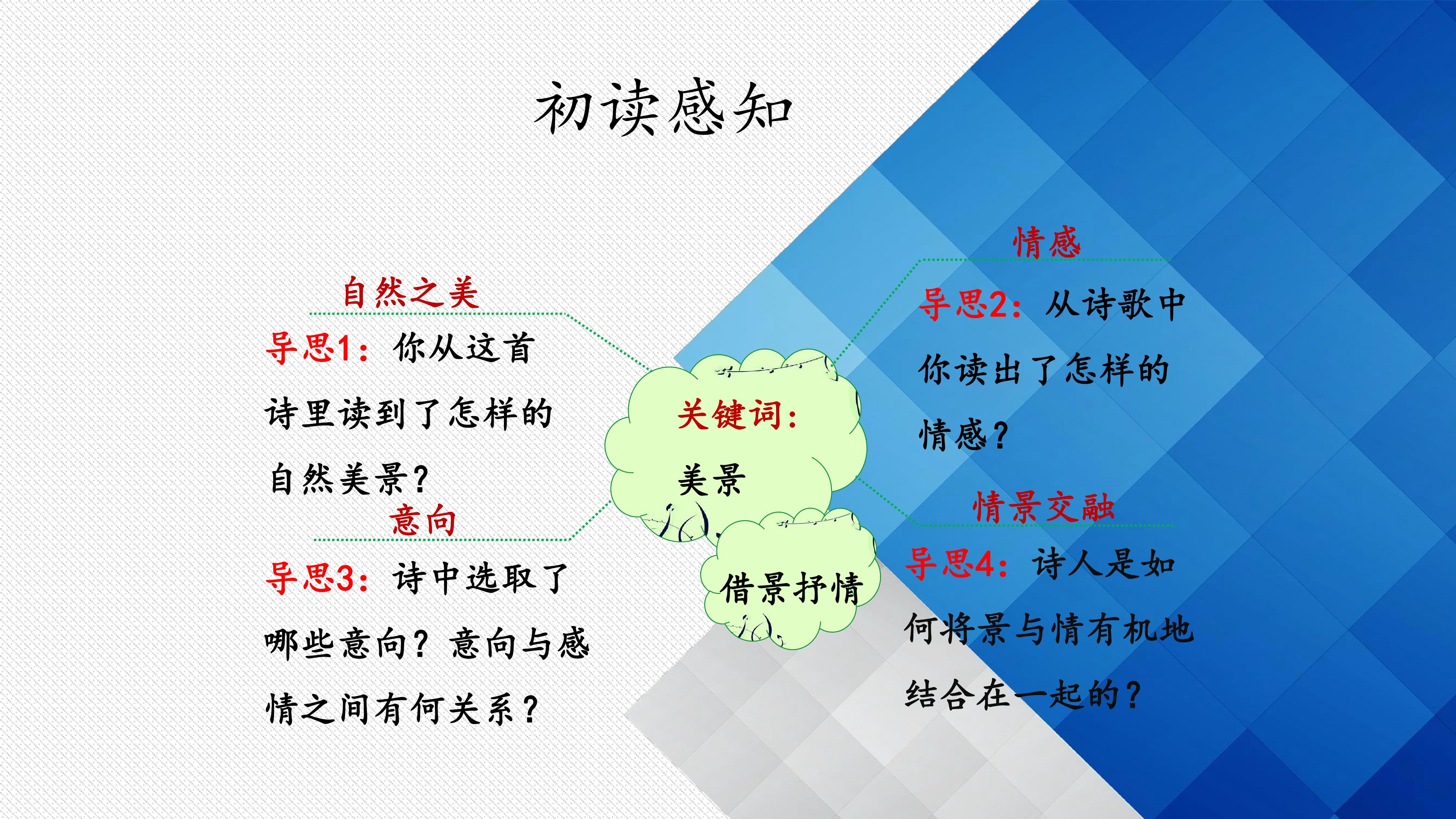 初读感知

自然之美

导思1：你从这首诗里读到了怎样的自然美景？

意向

导思3：诗中选取了哪些意向？意向与感情之间有何关系？

关键词：

美景

借景抒情

情感

导思2：从诗歌中你读出了怎样的情感？

情景交融

导思4：诗人是如何将景与情有机地结合在一起的？